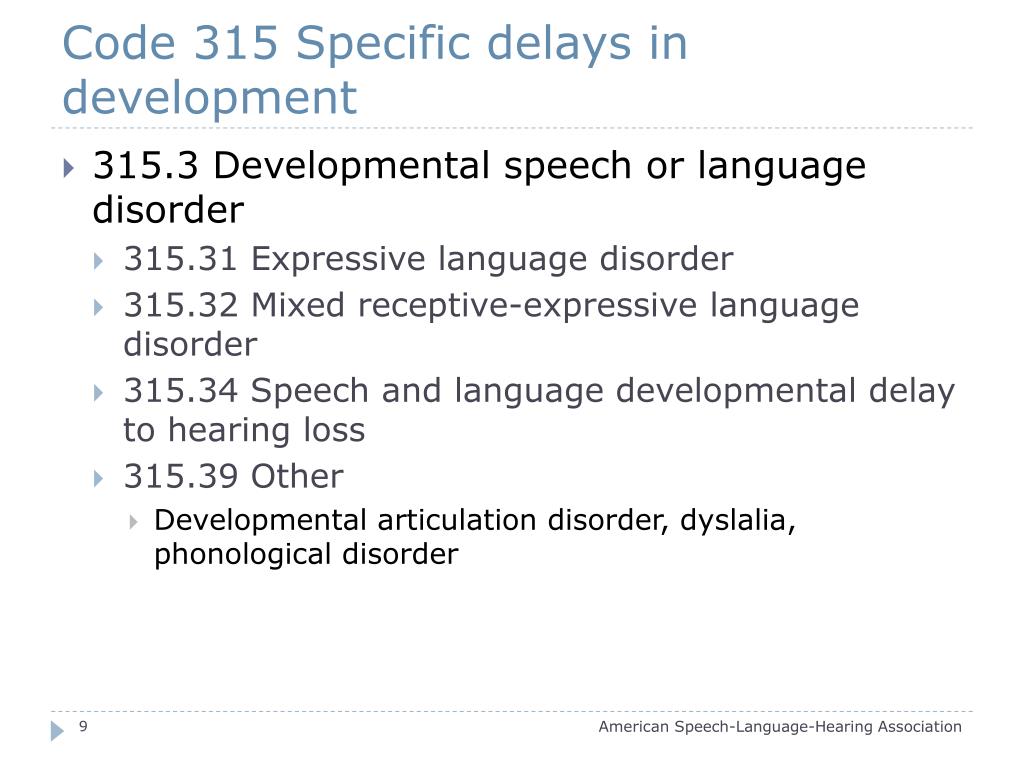 Code 315 Specific delays in development

315.3 Developmental speech or language disorder

315.31 Expressive language disorder

315.32 Mixed receptive-expressive language disorder

315.34 Speech and language developmental delay to hearing loss

315.39 Other

Developmental articulation disorder, dyslalia, phonological disorder

9

American Speech-Language-Hearing Association